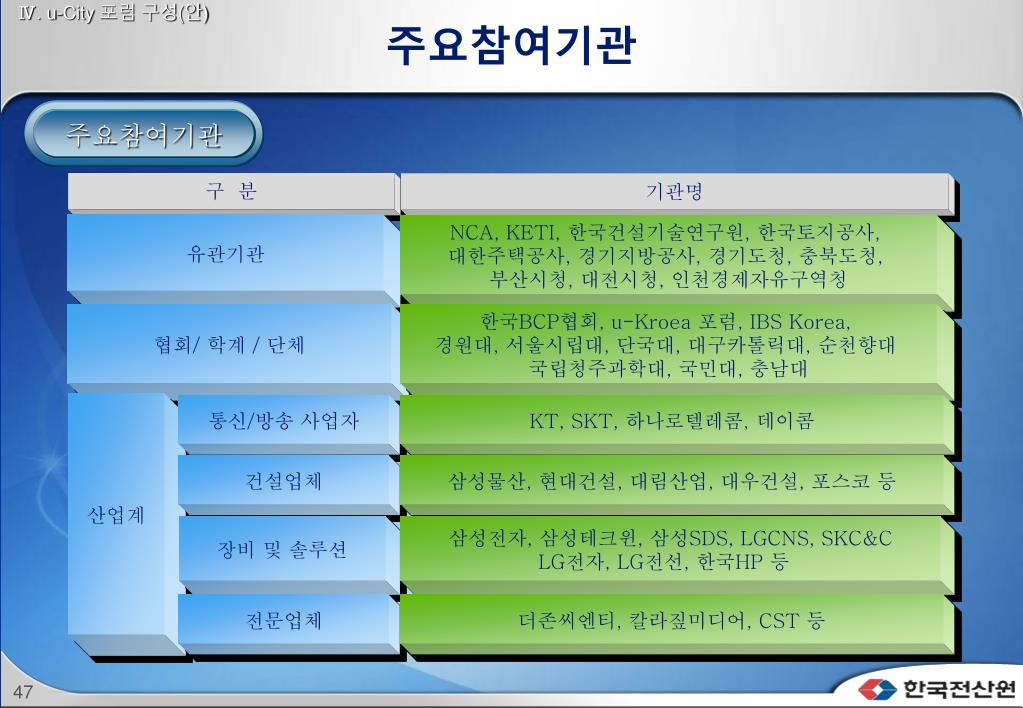 Ⅳ. u-City 포럼 구성(안)

주요참여기관

주요참여기관

| 구 분 | | 기관명 |
|---|---|---|
| 유관기관 | | NCA, KETI, 한국건설기술연구원, 한국토지공사, 대한주택공사, 경기지방공사, 경기도청, 충북도청, 부산시청, 대전시청, 인천경제자유구역청 |
| 협회/ 학계 / 단체 | | 한국BCP협회, u-Kroea 포럼, IBS Korea, 경원대, 서울시립대, 단국대, 대구카톨릭대, 순천향대 국립청주과학대, 국민대, 충남대 |
| 산업계 | 통신/방송 사업자 | KT, SKT, 하나로텔레콤, 데이콤 |
| 산업계 | 건설업체 | 삼성물산, 현대건설, 대림산업, 대우건설, 포스코 등 |
| 산업계 | 장비 및 솔루션 | 삼성전자, 삼성테크윈, 삼성SDS, LGCNS, SKC&C LG전자, LG전선, 한국HP 등 |
| 산업계 | 전문업체 | 더존씨엔티, 칼라짚미디어, CST 등 |

47

한국전산원